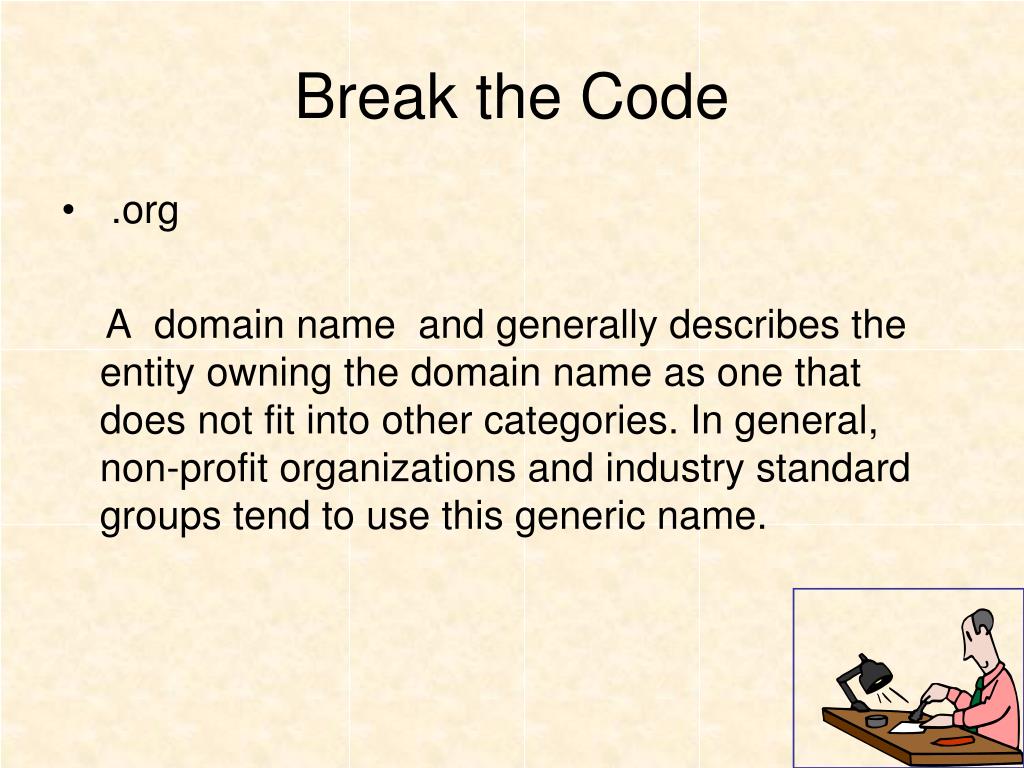 Break the Code

• .org

A domain name and generally describes the entity owning the domain name as one that does not fit into other categories. In general, non-profit organizations and industry standard groups tend to use this generic name.